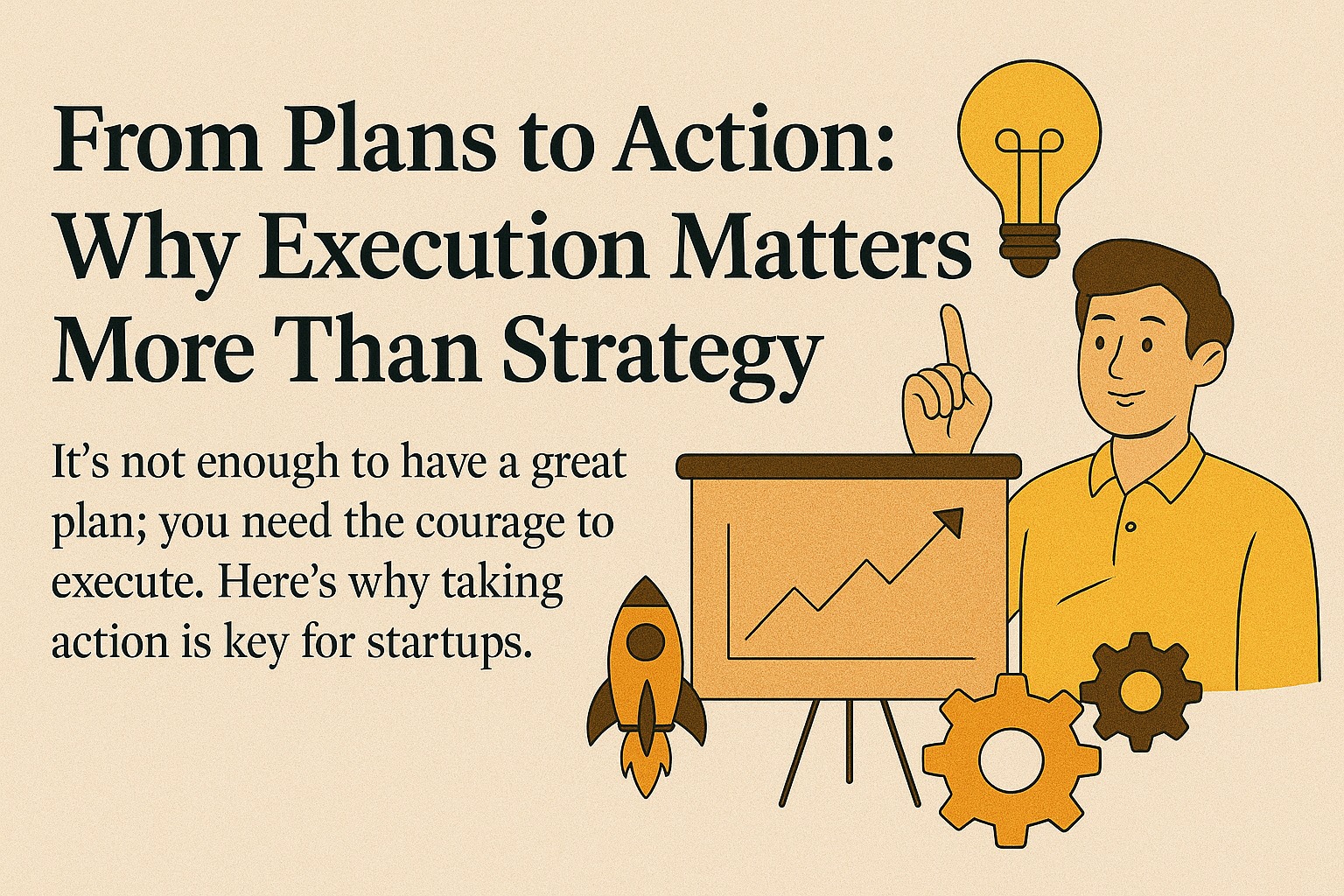 From Plans to Action: Why Execution Matters More Than Strategy

It’s not enough to have a great plan; you need the courage to execute. Here’s why taking action is key for startups.